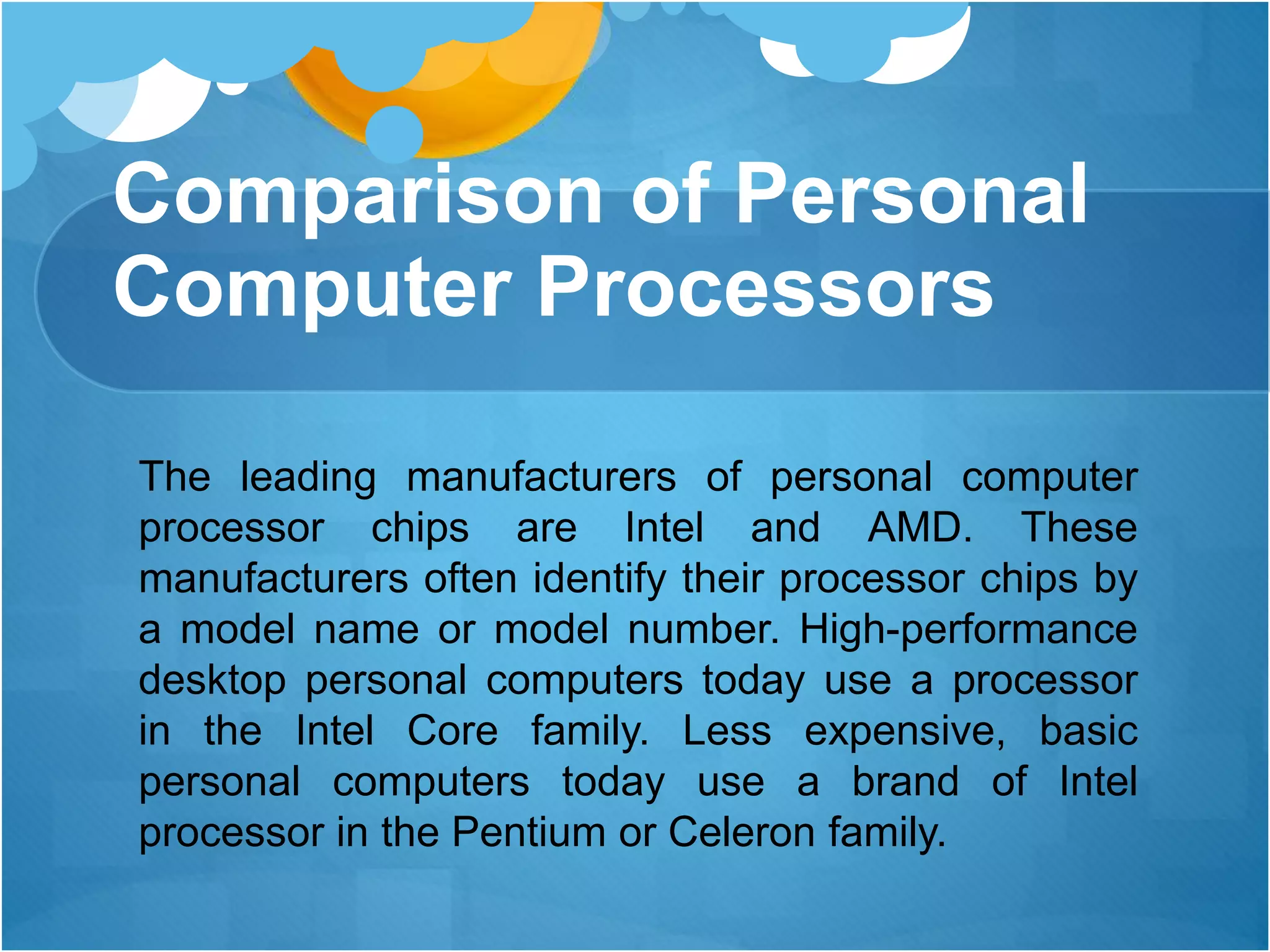 Comparison of Personal Computer Processors

The leading manufacturers of personal computer processor chips are Intel and AMD. These manufacturers often identify their processor chips by a model name or model number. High-performance desktop personal computers today use a processor in the Intel Core family. Less expensive, basic personal computers today use a brand of Intel processor in the Pentium or Celeron family.